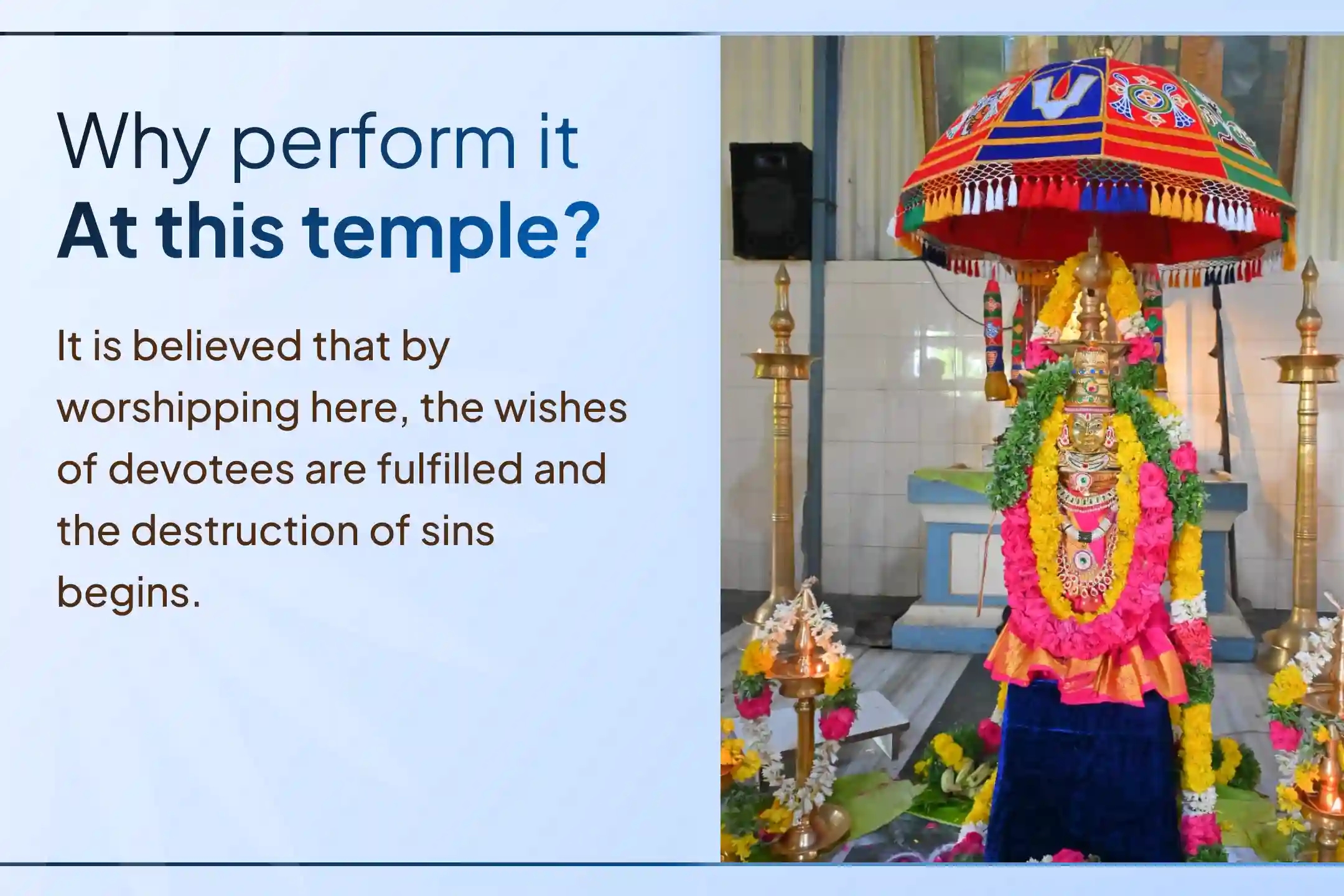 Why perform it
At this temple?

It is believed that by worshipping here, the wishes of devotees are fulfilled and the destruction of sins begins.